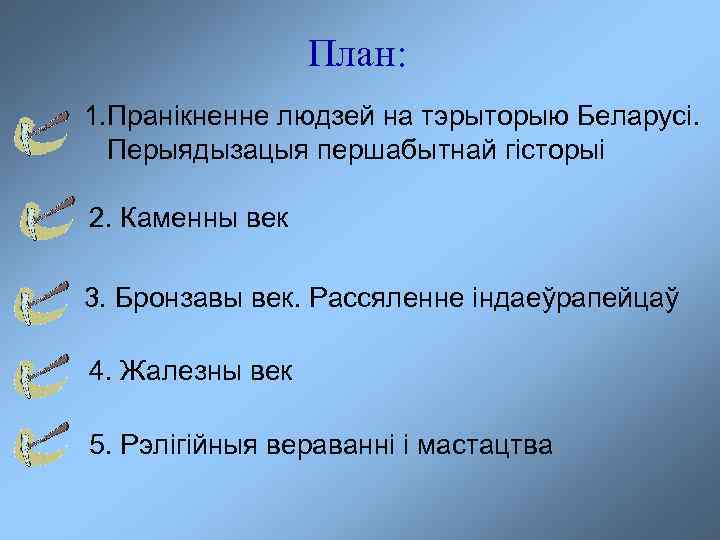 План:

1.Пранікненне людзей на тэрыторыю Беларусі. Перыядызацыя першабытнай гісторыі

2. Каменны век

3. Бронзавы век. Рассяленне індаеўрапейцаў

4. Жалезны век

5. Рэлігійныя вераванні і мастацтва